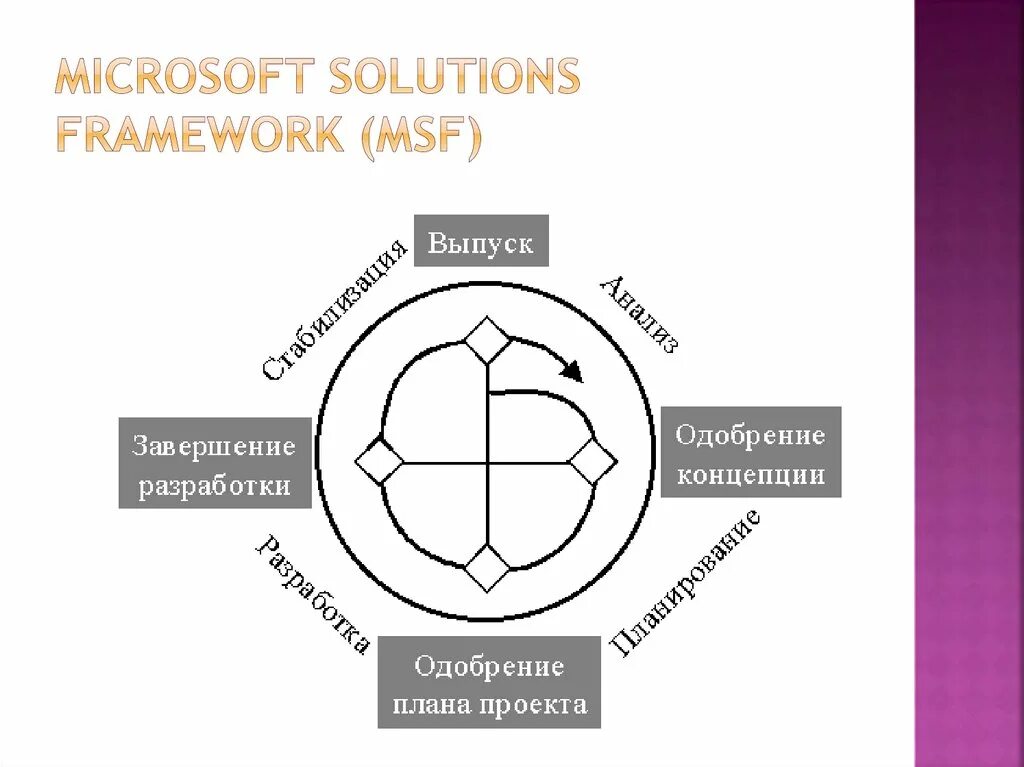 MICROSOFT SOLUTIONS FRAMEWORK (MSF)

Выпуск

Анализ

Одобрение концепции

Планирование

Одобрение плана проекта

Разработка

Завершение разработки

Стабилизация